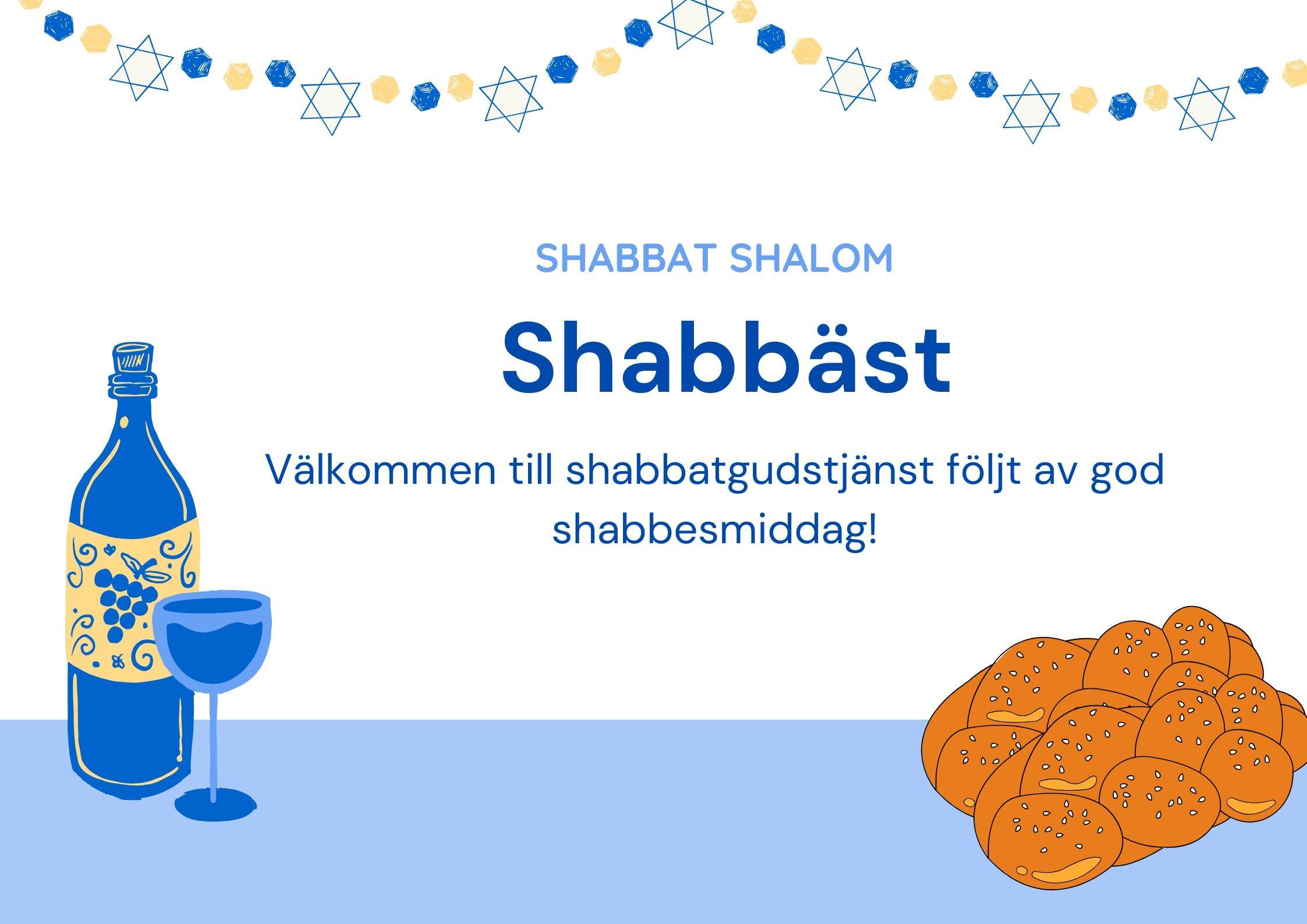 SHABBAT SHALOM

Shabbäst

Välkommen till shabbatgudstjänst följt av god shabbesmiddag!